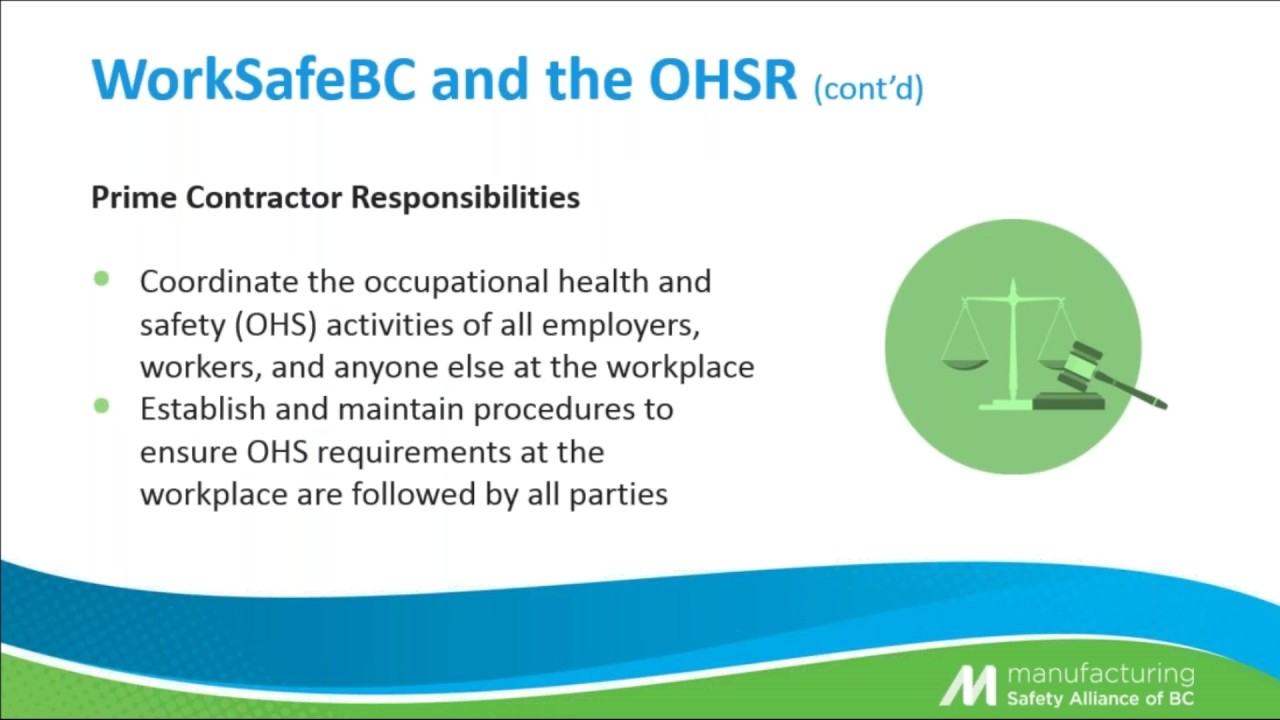 WorkSafeBC and the OHSR (cont'd)

Prime Contractor Responsibilities

- Coordinate the occupational health and safety (OHS) activities of all employers, workers, and anyone else at the workplace
- Establish and maintain procedures to ensure OHS requirements at the workplace are followed by all parties

manufacturing
Safety Alliance of BC